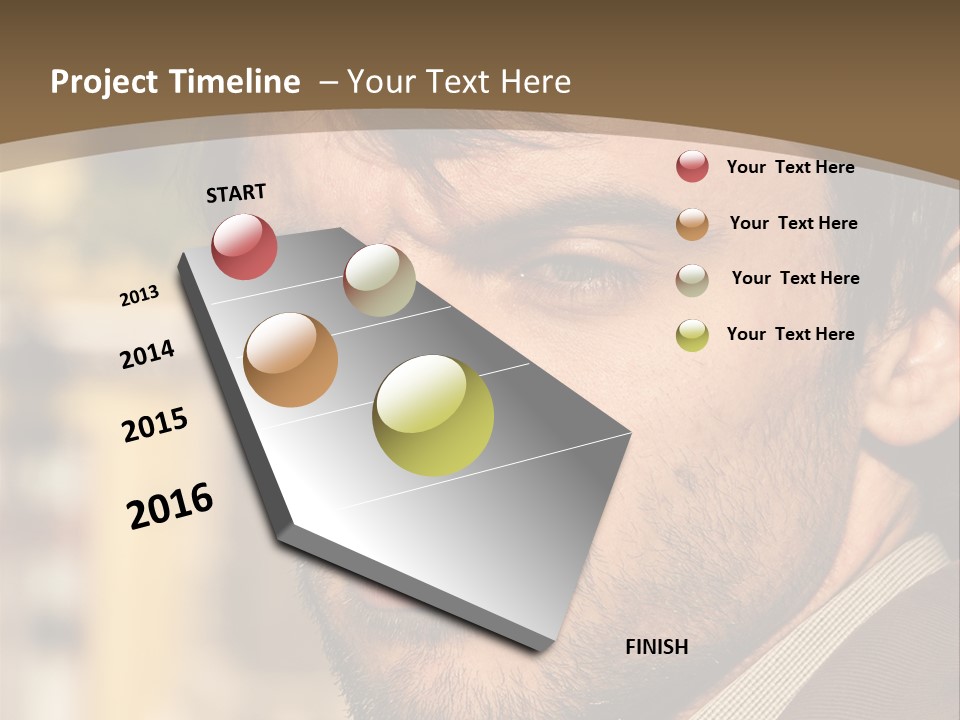 Project Timeline – Your Text Here

START

2013

2014

2015

2016

FINISH

Your Text Here

Your Text Here

Your Text Here

Your Text Here